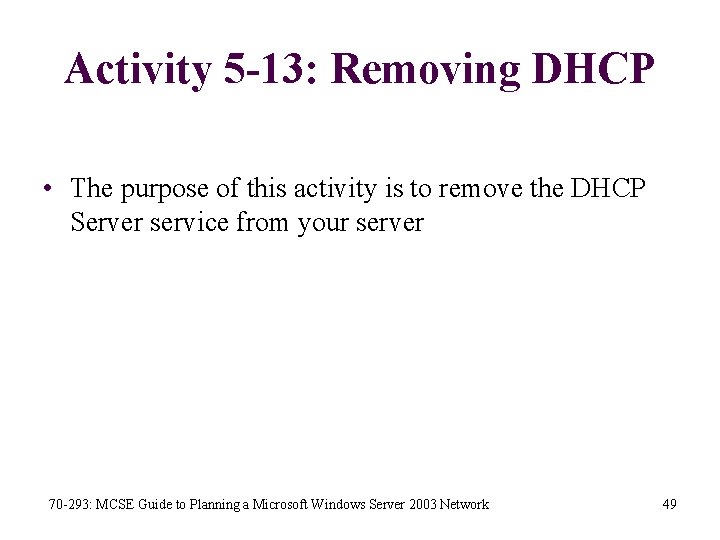 Activity 5-13: Removing DHCP

• The purpose of this activity is to remove the DHCP Server service from your server

70-293: MCSE Guide to Planning a Microsoft Windows Server 2003 Network

49